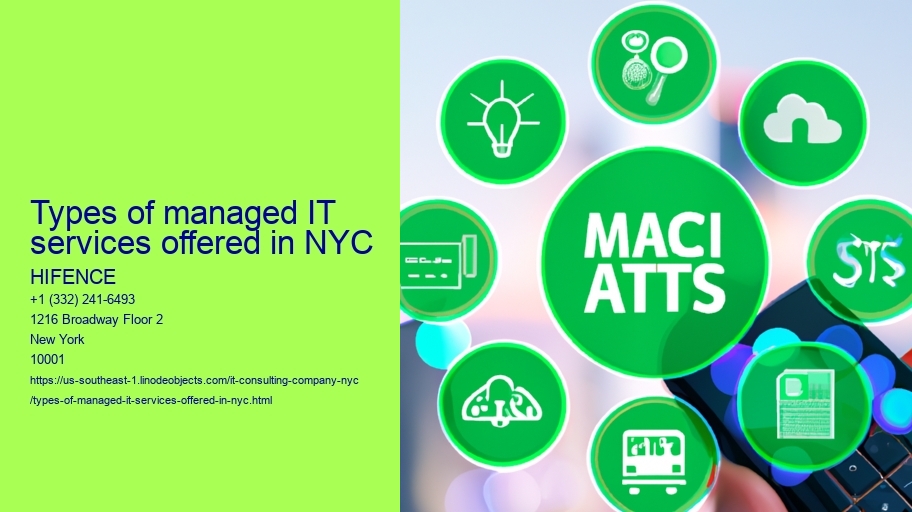 Types of managed IT services offered in NYC

HIFENCE
+1 (332) 241-6493
1216 Broadway Floor 2
New York
10001
https://us-southeast-1.linodeobjects.com/it-consulting-company-nyc/types-of-managed-it-services-offered-in-nyc.html

MACI
ATTS

STS